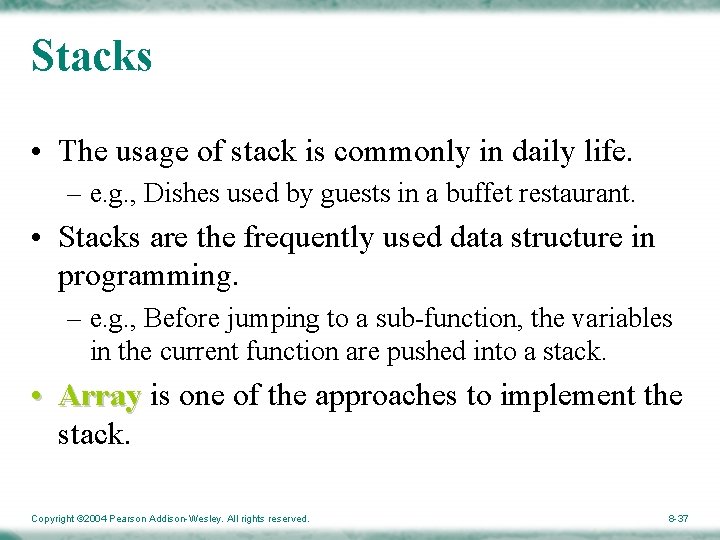 Stacks

• The usage of stack is commonly in daily life.
– e.g., Dishes used by guests in a buffet restaurant.

• Stacks are the frequently used data structure in programming.
– e.g., Before jumping to a sub-function, the variables in the current function are pushed into a stack.

• Array is one of the approaches to implement the stack.

Copyright ©2004 Pearson Addison-Wesley. All rights reserved.

8-37